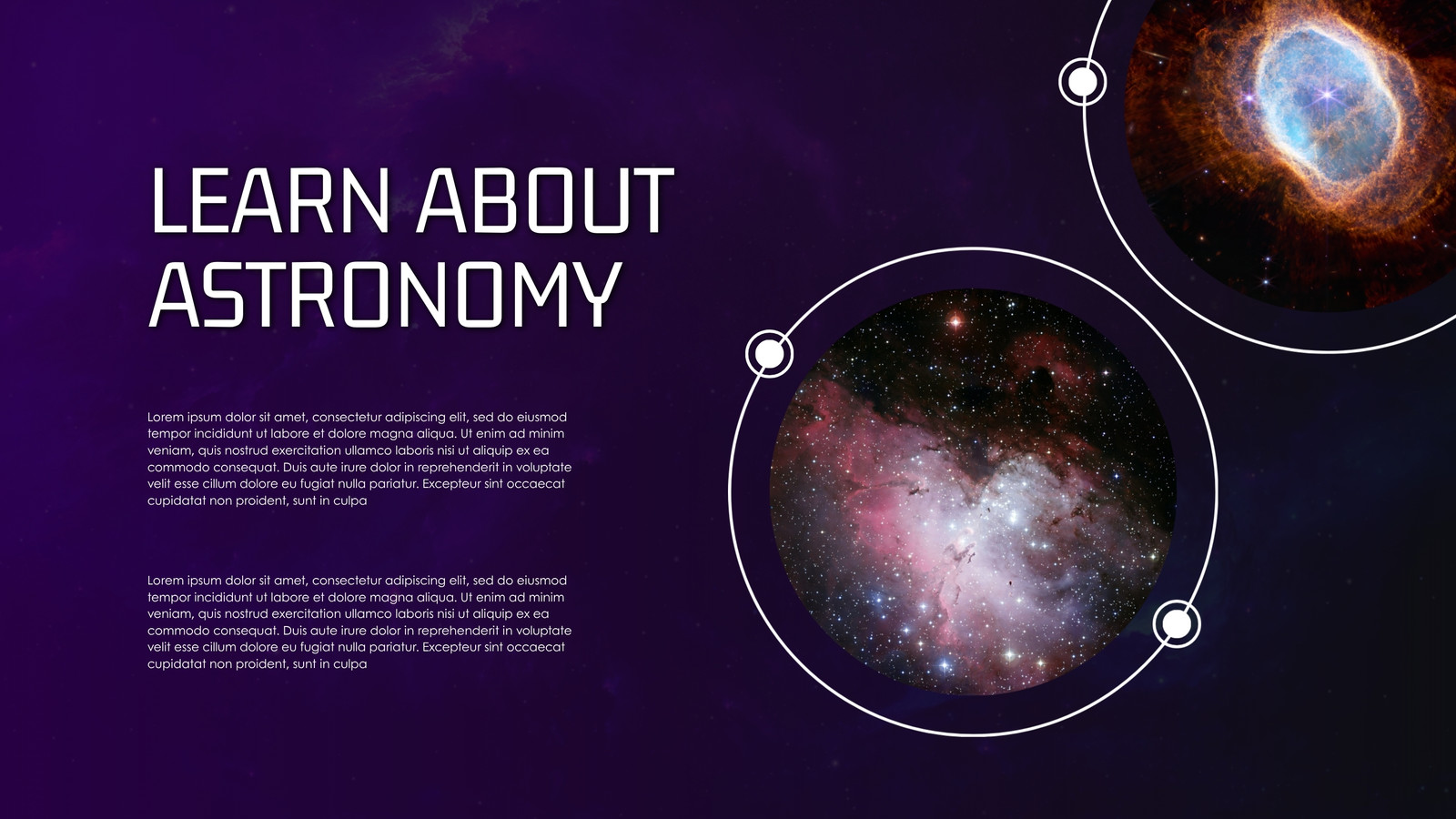 LEARN ABOUT ASTRONOMY

Lorem ipsum dolor sit amet, consectetur adipiscing elit, sed do eiusmod tempor incididunt ut labore et dolore magna aliqua. Ut enim ad minim veniam, quis nostrud exercitation ullamco laboris nisi ut aliquip ex ea commodo consequat. Duis aute irure dolor in reprehenderit in voluptate velit esse cillum dolore eu fugiat nulla pariatur. Excepteur sint occaecat cupidatat non proident, sunt in culpa

Lorem ipsum dolor sit amet, consectetur adipiscing elit, sed do eiusmod tempor incididunt ut labore et dolore magna aliqua. Ut enim ad minim veniam, quis nostrud exercitation ullamco laboris nisi ut aliquip ex ea commodo consequat. Duis aute irure dolor in reprehenderit in voluptate velit esse cillum dolore eu fugiat nulla pariatur. Excepteur sint occaecat cupidatat non proident, sunt in culpa